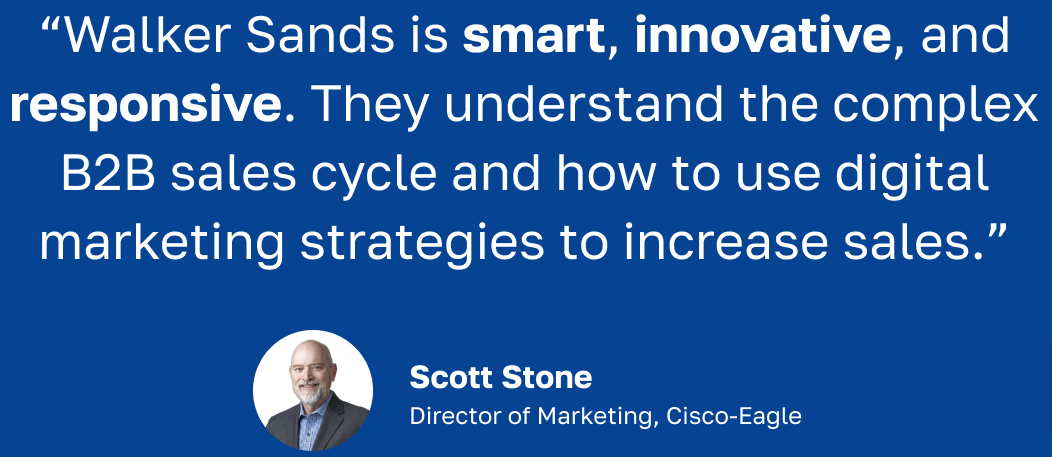 “Walker Sands is smart, innovative, and responsive. They understand the complex B2B sales cycle and how to use digital marketing strategies to increase sales.”

Scott Stone
Director of Marketing, Cisco-Eagle